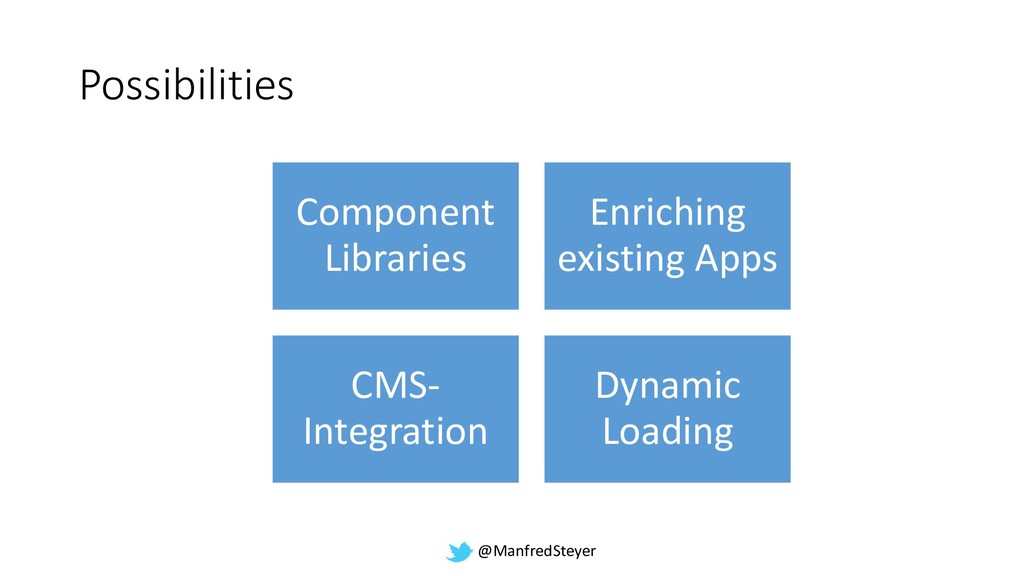 Possibilities

Component Libraries

Enriching existing Apps

CMS-Integration

Dynamic Loading

@ManfredSteyer